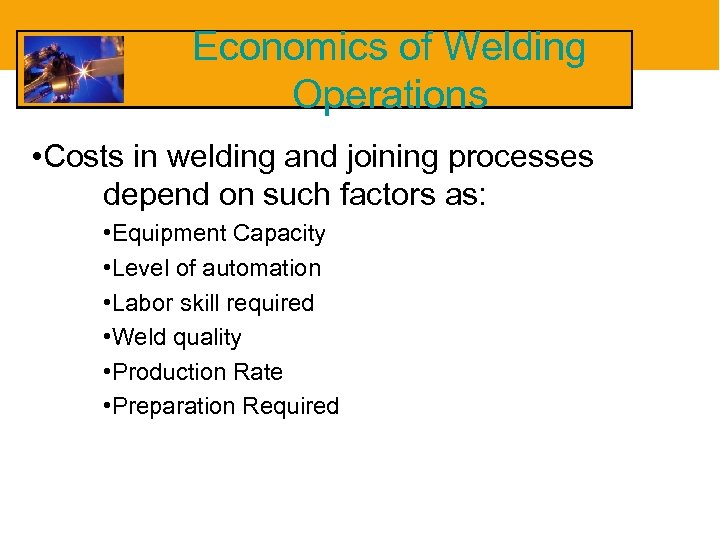 Economics of Welding Operations

•Costs in welding and joining processes depend on such factors as:

•Equipment Capacity

•Level of automation

•Labor skill required

•Weld quality

•Production Rate

•Preparation Required